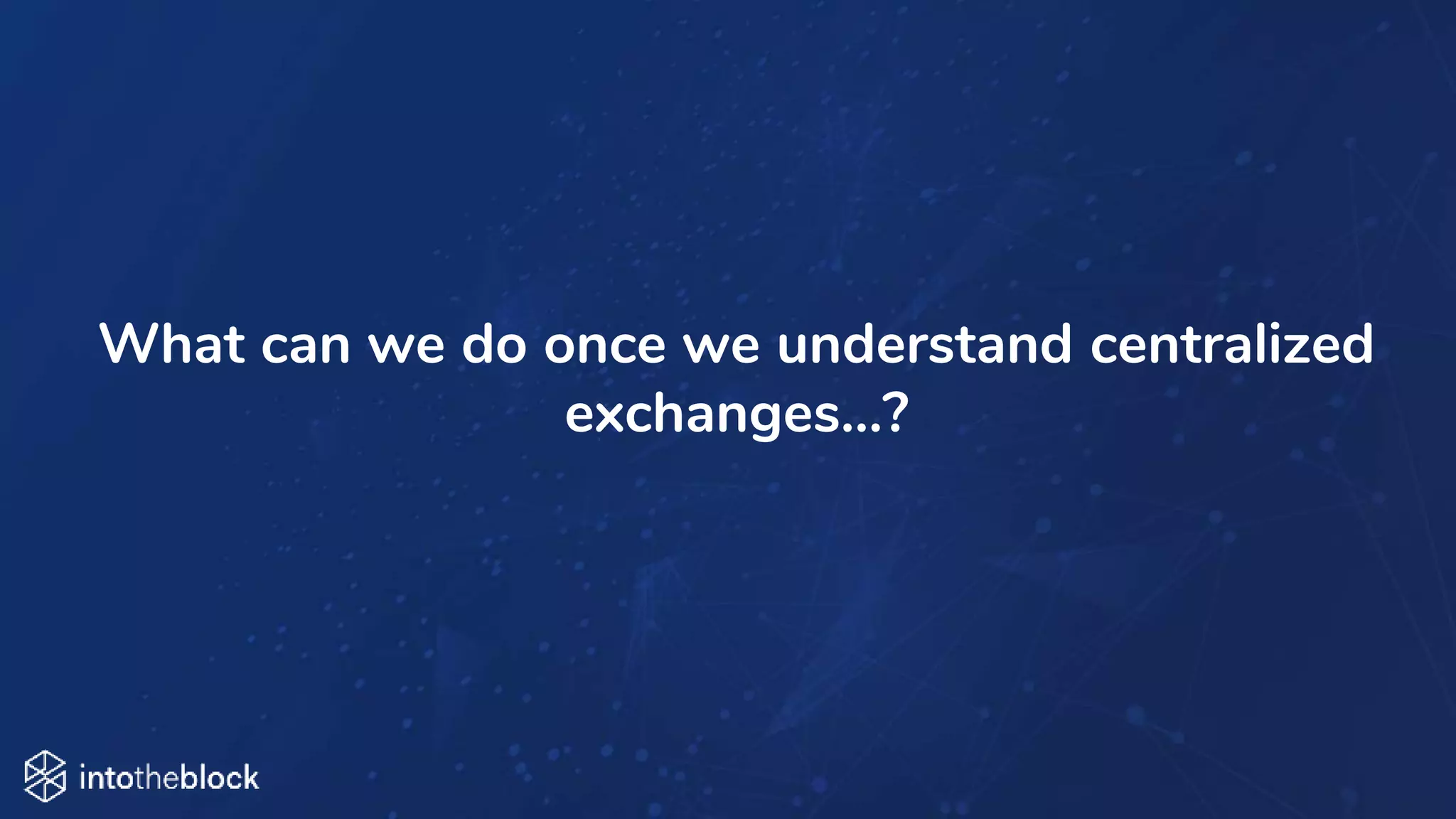 What can we do once we understand centralized exchanges…?

intotheblock